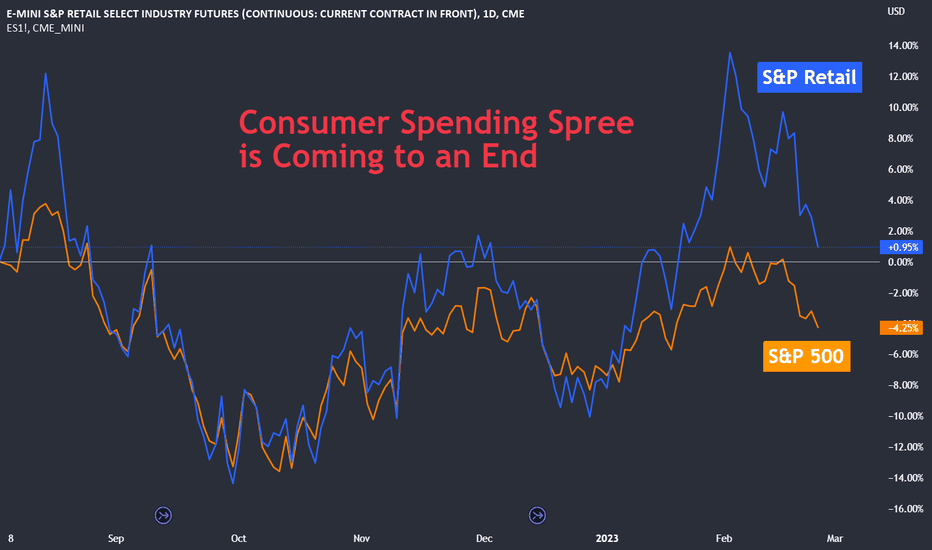 E-MINI S&P RETAIL SELECT INDUSTRY FUTURES (CONTINUOUS: CURRENT CONTRACT IN FRONT), 1D, CME
ES1!, CME_MINI

USD

Consumer Spending Spree is Coming to an End

S&P Retail

S&P 500

14.00%
12.00%
10.00%
8.00%
6.00%
4.00%
2.00%
+0.95%
0.00%
-2.00%
-4.25%
-6.00%
-8.00%
-10.00%
-12.00%
-14.00%
-16.00%

8
Sep
Oct
Nov
Dec
2023
Feb
Mar